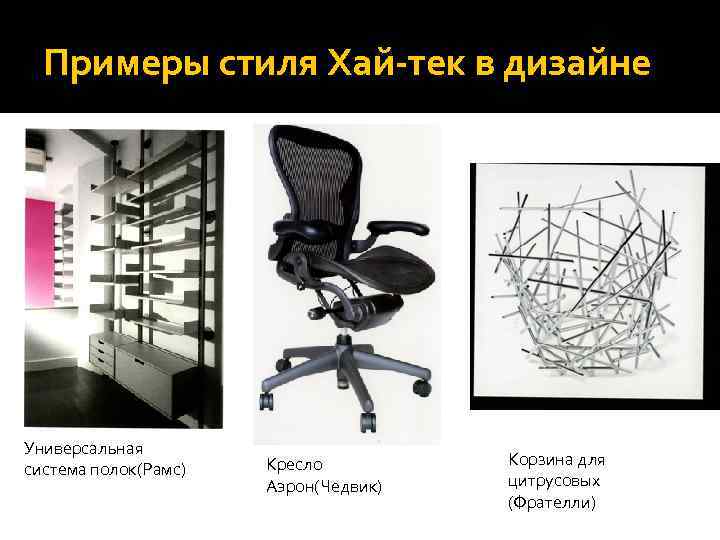 Примеры стиля Хай-тек в дизайне

Универсальная система полок(Рамс)

Кресло Аэрон(Чедвик)

Корзина для цитрусовых (Фрателли)